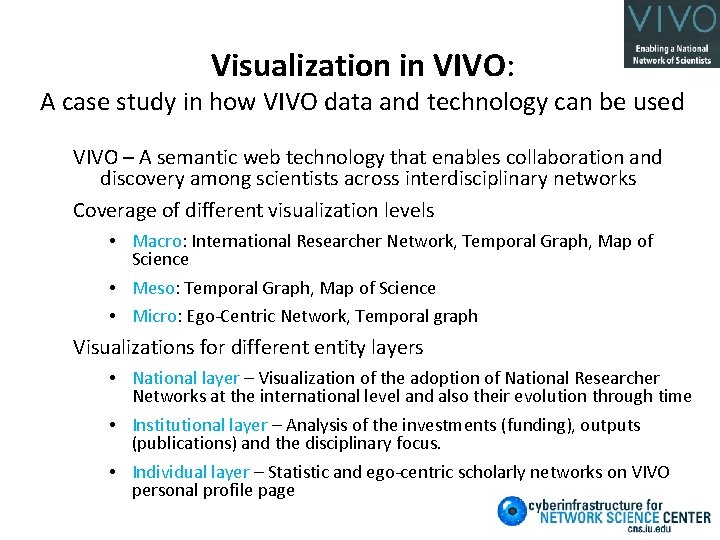 VIVO
Enabling a National Network of Scientists

Visualization in VIVO:
A case study in how VIVO data and technology can be used

VIVO – A semantic web technology that enables collaboration and discovery among scientists across interdisciplinary networks

Coverage of different visualization levels

• Macro: International Researcher Network, Temporal Graph, Map of Science
• Meso: Temporal Graph, Map of Science
• Micro: Ego-Centric Network, Temporal graph

Visualizations for different entity layers

• National layer – Visualization of the adoption of National Researcher Networks at the international level and also their evolution through time
• Institutional layer – Analysis of the investments (funding), outputs (publications) and the disciplinary focus.
• Individual layer – Statistic and ego-centric scholarly networks on VIVO personal profile page

cyberinfrastructure for NETWORK SCIENCE CENTER
cns.iu.edu